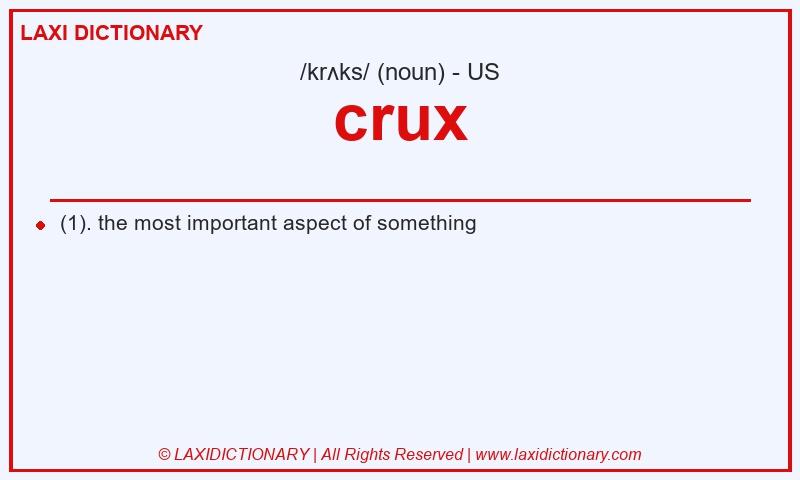 LAXI DICTIONARY

/krʌks/ (noun) - US

crux

(1). the most important aspect of something

© LAXIDICTIONARY | All Rights Reserved | www.laxidictionary.com